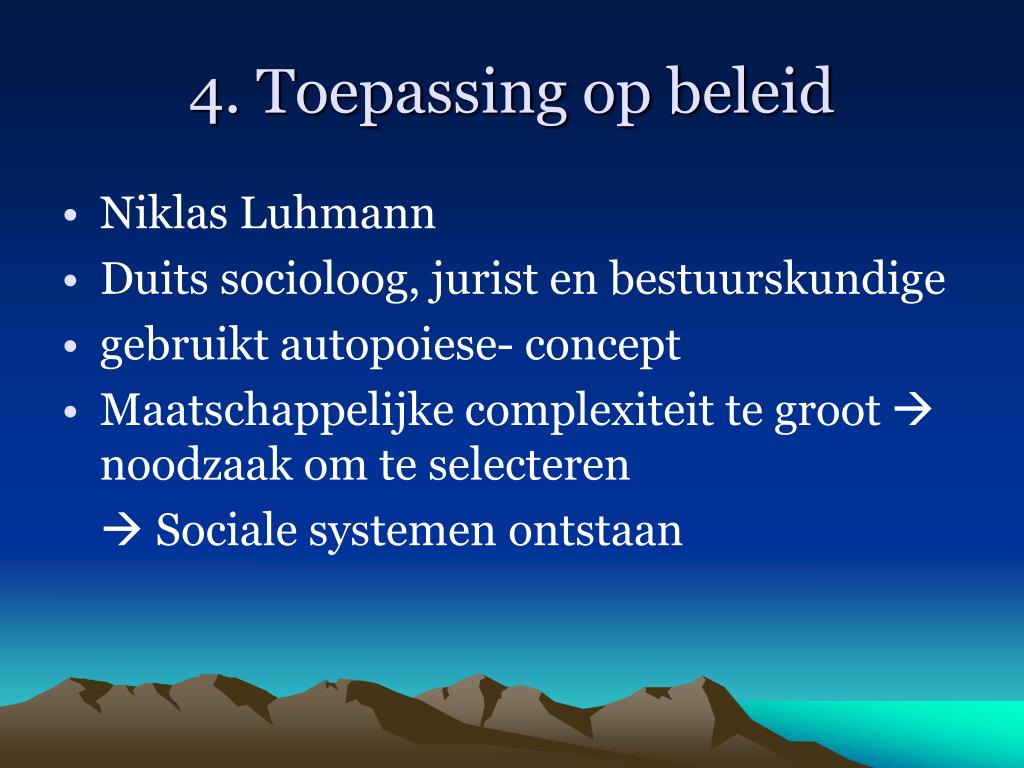 4. Toepassing op beleid

• Niklas Luhmann
• Duits socioloog, jurist en bestuurskundige
• gebruikt autopoiese- concept
• Maatschappelijke complexiteit te groot → noodzaak om te selecteren

→ Sociale systemen ontstaan